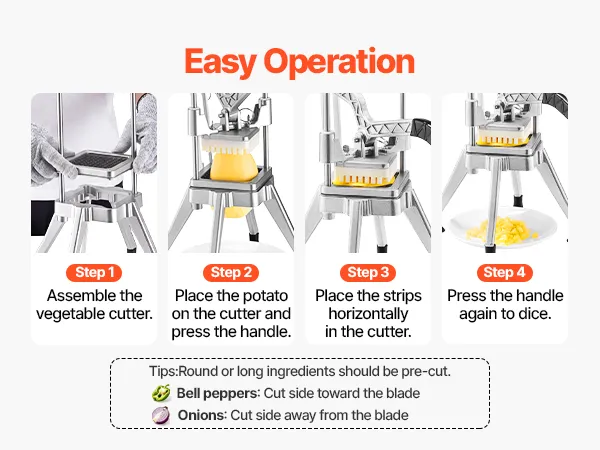 Easy Operation

Step 1
Assemble the vegetable cutter.

Step 2
Place the potato on the cutter and press the handle.

Step 3
Place the strips horizontally in the cutter.

Step 4
Press the handle again to dice.

Tips:Round or long ingredients should be pre-cut.
Bell peppers: Cut side toward the blade
Onions: Cut side away from the blade